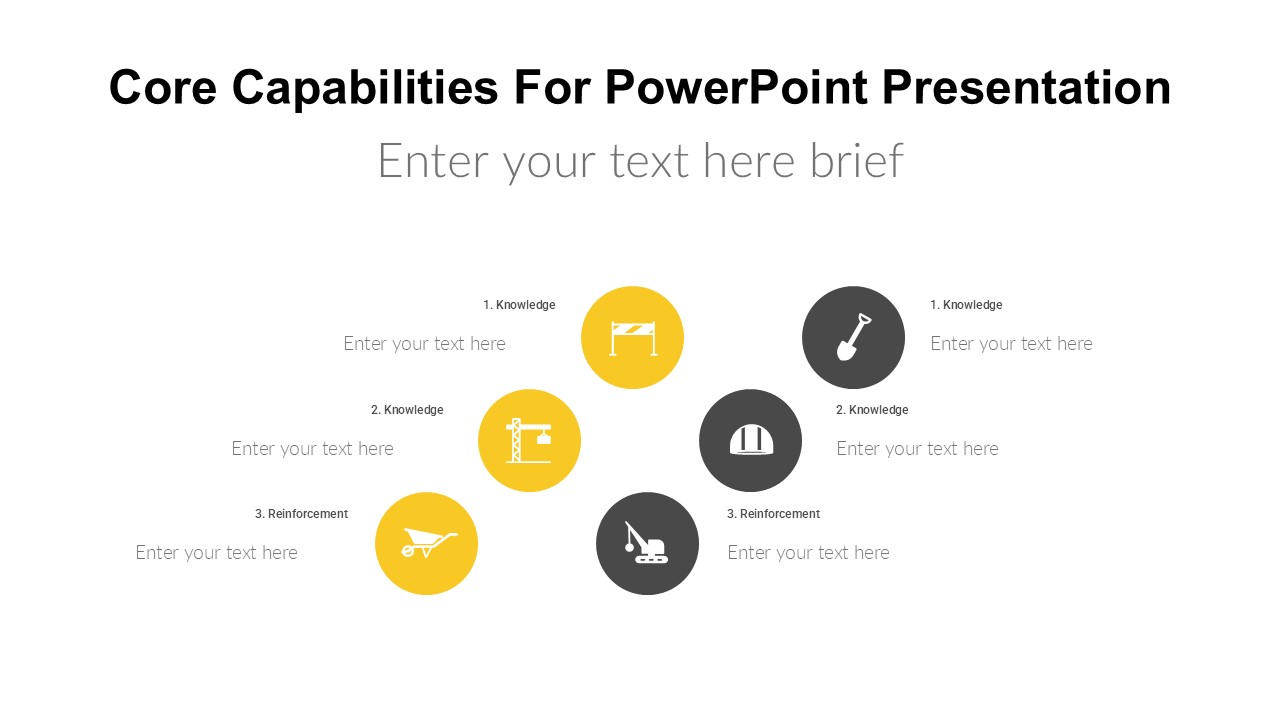 Core Capabilities For PowerPoint Presentation

Enter your text here brief

1. Knowledge

Enter your text here

2. Knowledge

Enter your text here

3. Reinforcement

Enter your text here

1. Knowledge

Enter your text here

2. Knowledge

Enter your text here

3. Reinforcement

Enter your text here